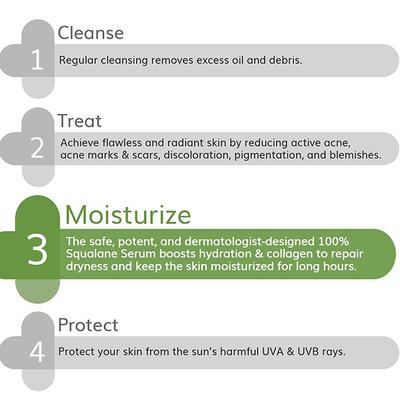 Cleanse
1
Regular cleansing removes excess oil and debris.

Treat
2
Achieve flawless and radiant skin by reducing active acne, acne marks & scars, discoloration, pigmentation, and blemishes.

Moisturize
3
The safe, potent, and dermatologist-designed 100% Squalane Serum boosts hydration & collagen to repair dryness and keep the skin moisturized for long hours.

Protect
4
Protect your skin from the sun's harmful UVA & UVB rays.